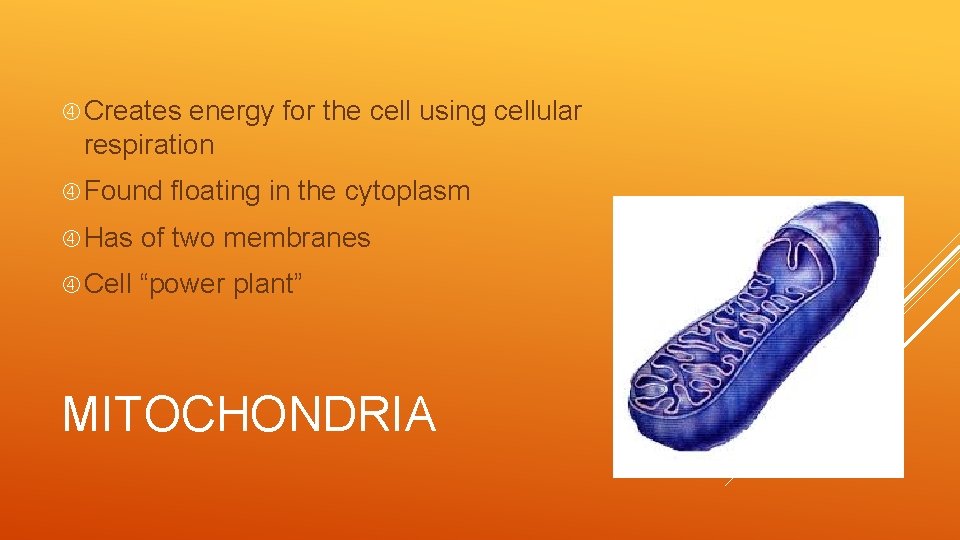 Creates energy for the cell using cellular respiration

Found floating in the cytoplasm

Has of two membranes

Cell “power plant”

MITOCHONDRIA